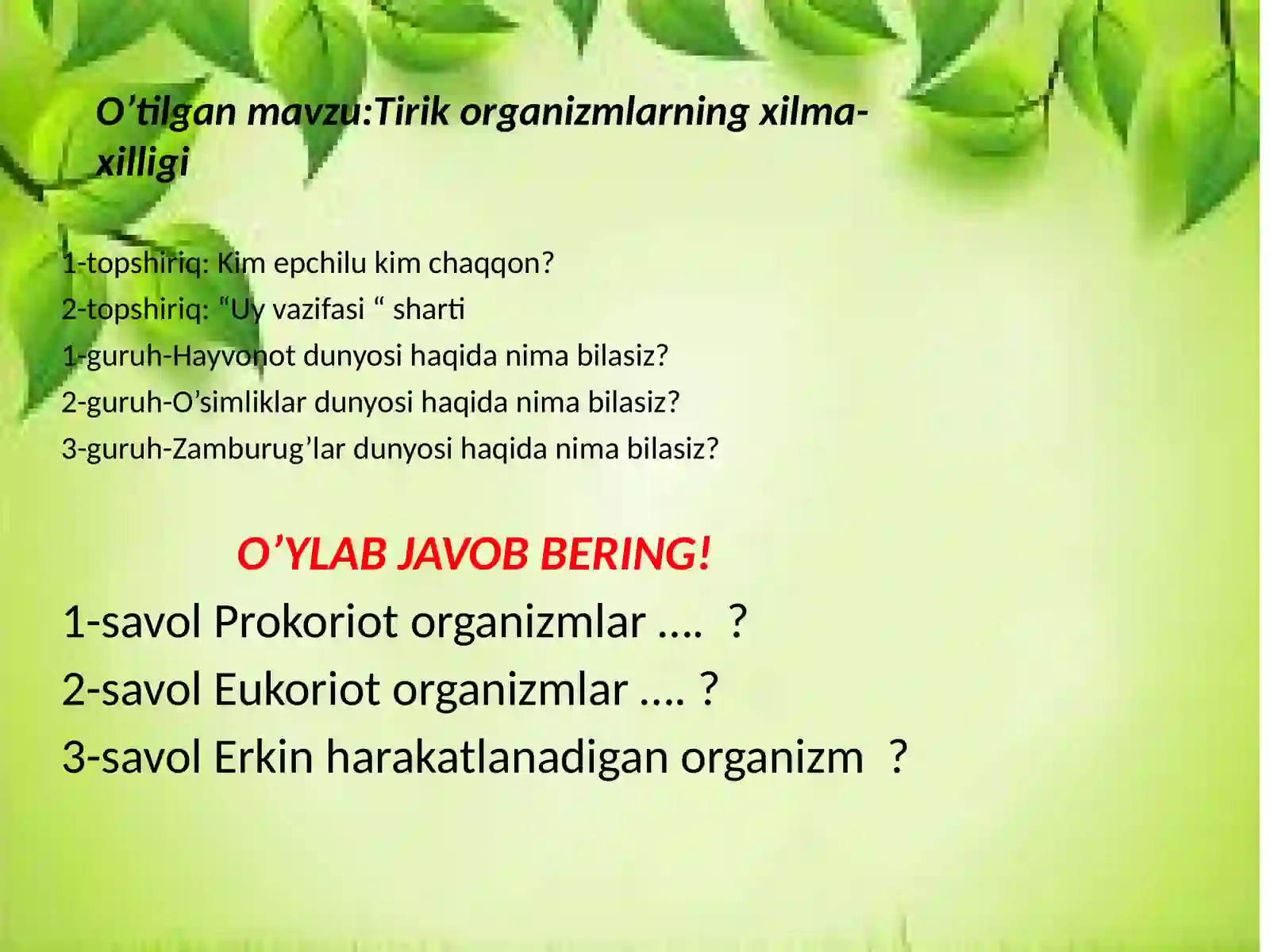 O’tilgan mavzu:Tirik organizmlarning xilma-xilligi

1-topshiriq: Kim epchilu kim chaqqon?
2-topshiriq: “Uy vazifasi “ sharti
1-guruh-Hayvonot dunyosi haqida nima bilasiz?
2-guruh-O’simliklar dunyosi haqida nima bilasiz?
3-guruh-Zamburug’lar dunyosi haqida nima bilasiz?

O’YLAB JAVOB BERING!
1-savol Prokoriot organizmlar …. ?
2-savol Eukoriot organizmlar …. ?
3-savol Erkin harakatlanadigan organizm ?